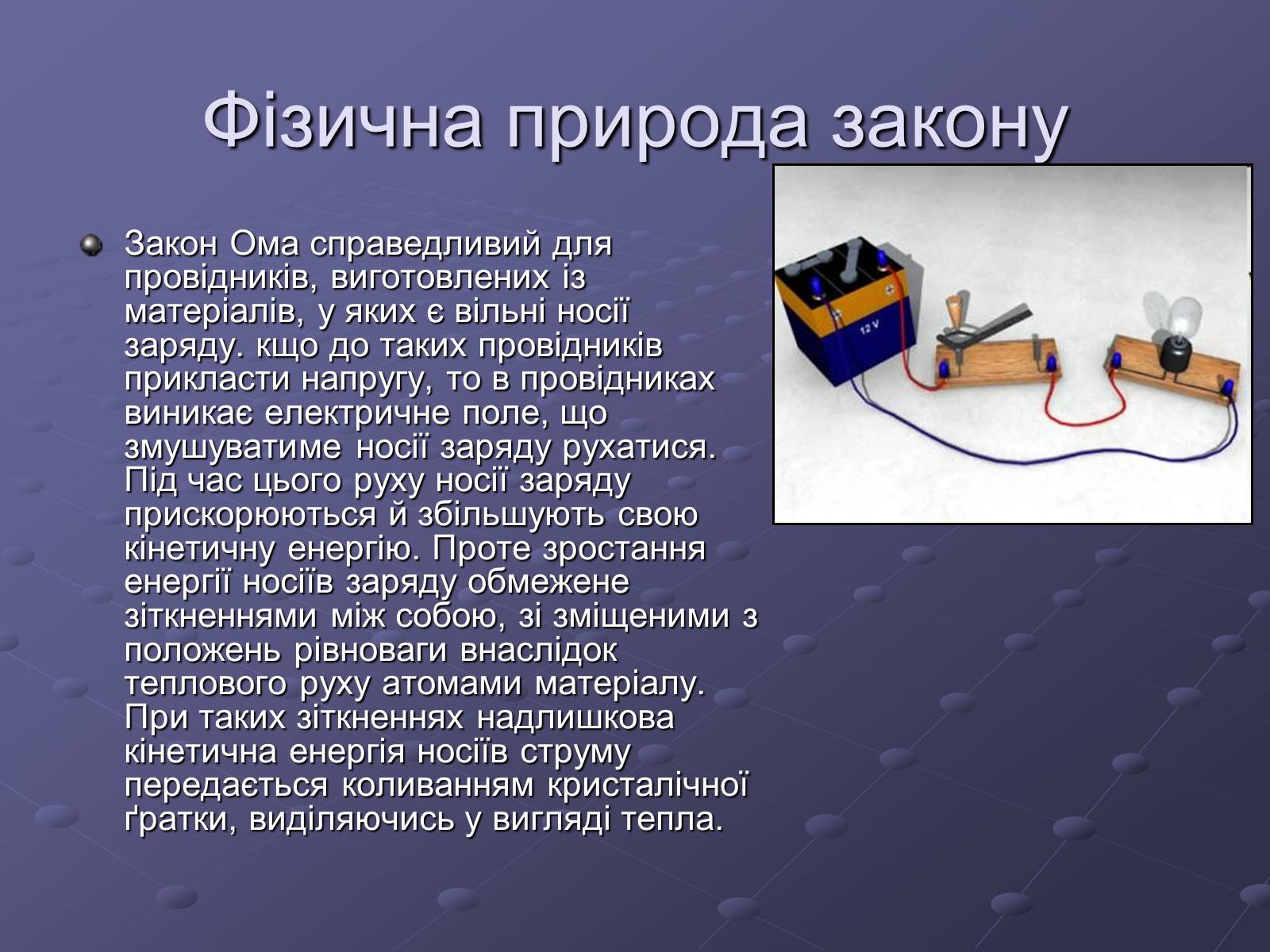 Фізична природа закону

Закон Ома справедливий для провідників, виготовлених із матеріалів, у яких є вільні носії заряду. кщо до таких провідників прикласти напругу, то в провідниках виникає електричне поле, що змушуватиме носії заряду рухатися. Під час цього руху носії заряду прискорюються й збільшують свою кінетичну енергію. Проте зростання енергії носіїв заряду обмежене зіткненнями між собою, зі зміщеними з положень рівноваги внаслідок теплового руху атомами матеріалу. При таких зіткненнях надлишкова кінетична енергія носіїв струму передається коливанням кристалічної ґратки, виділяючись у вигляді тепла.

12 V